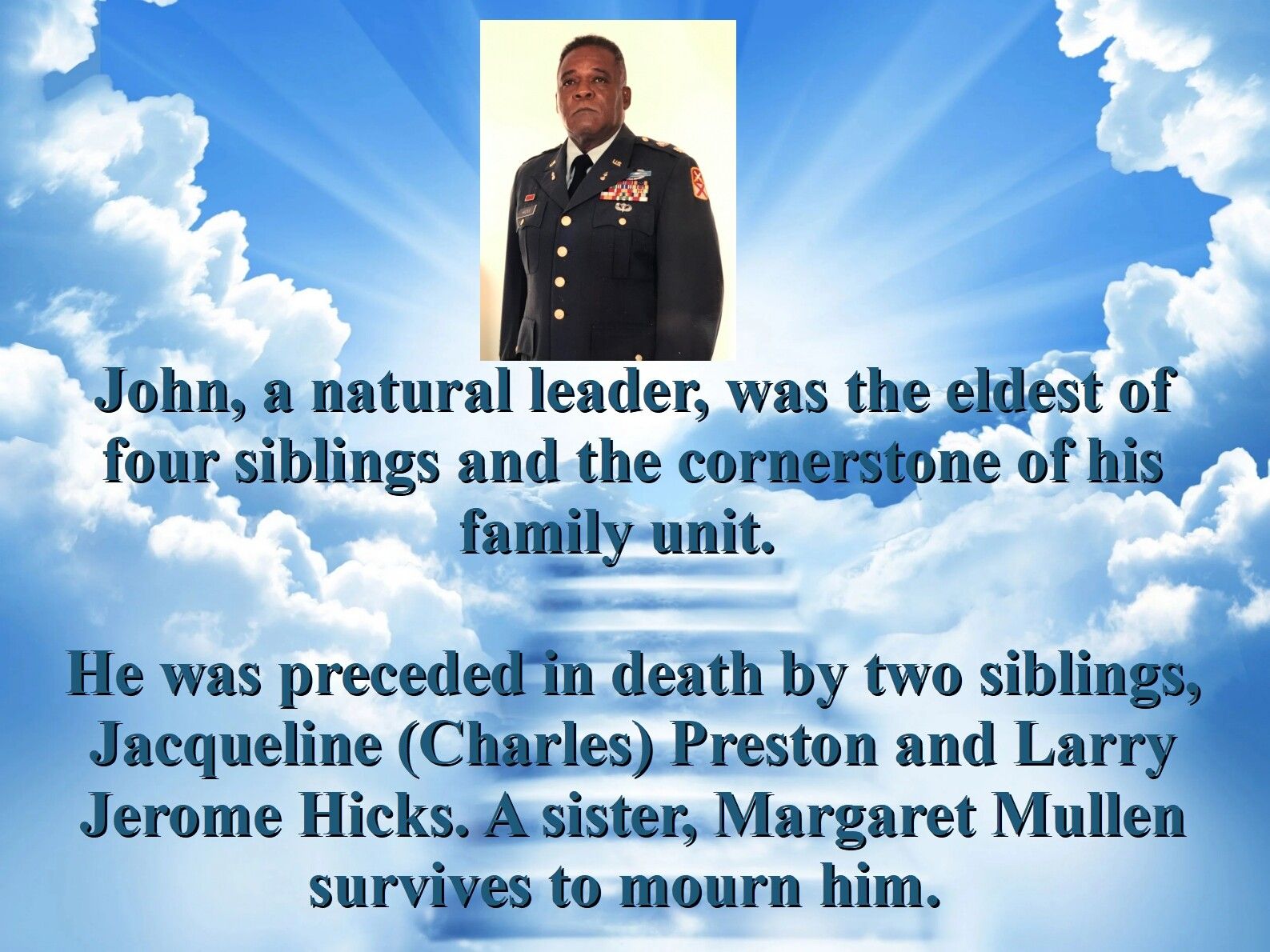 John, a natural leader, was the eldest of four siblings and the cornerstone of his family unit.

He was preceded in death by two siblings, Jacqueline (Charles) Preston and Larry Jerome Hicks. A sister, Margaret Mullen survives to mourn him.